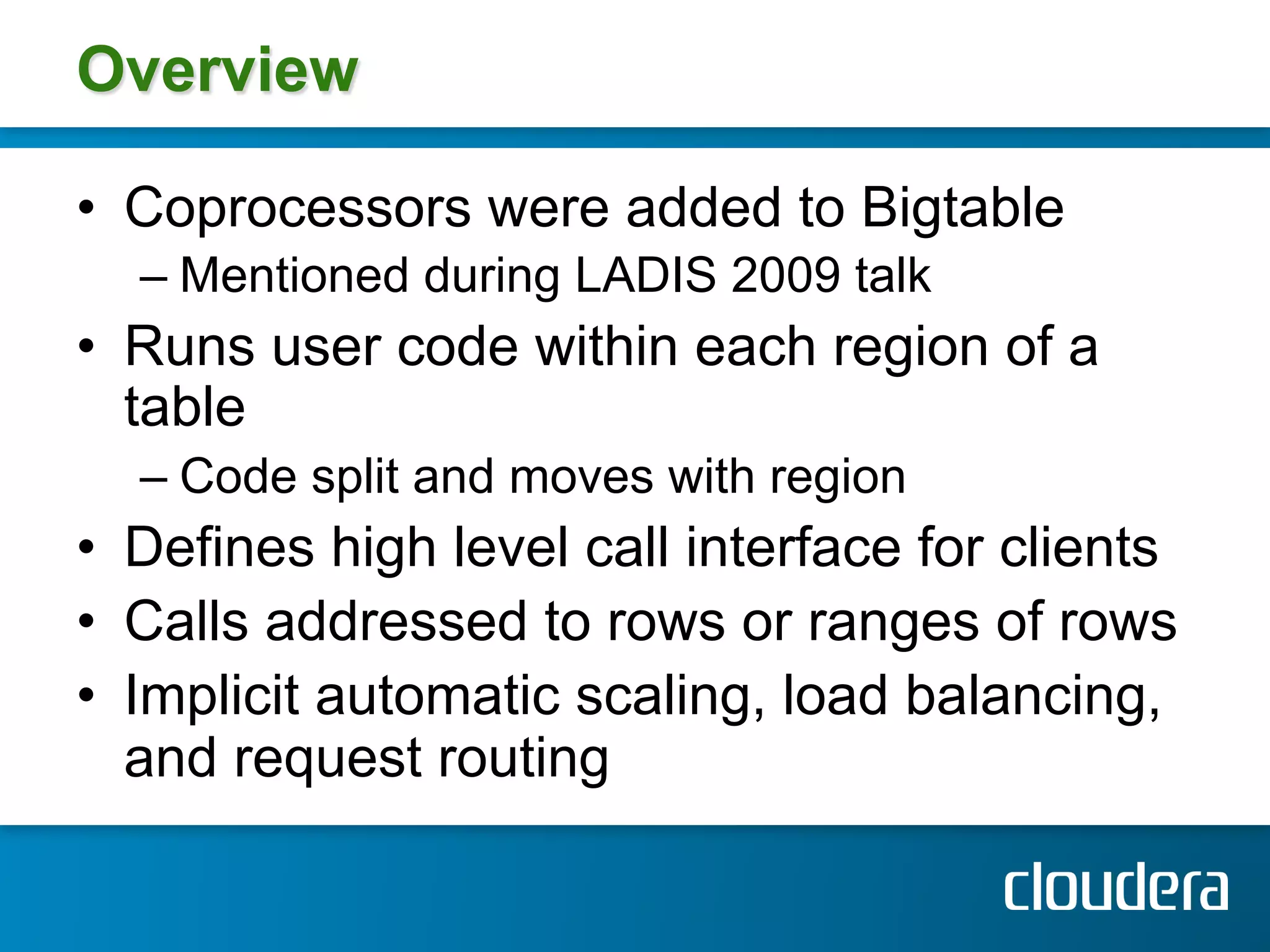 Overview

• Coprocessors were added to Bigtable
  – Mentioned during LADIS 2009 talk
• Runs user code within each region of a table
  – Code split and moves with region
• Defines high level call interface for clients
• Calls addressed to rows or ranges of rows
• Implicit automatic scaling, load balancing, and request routing

cloudera